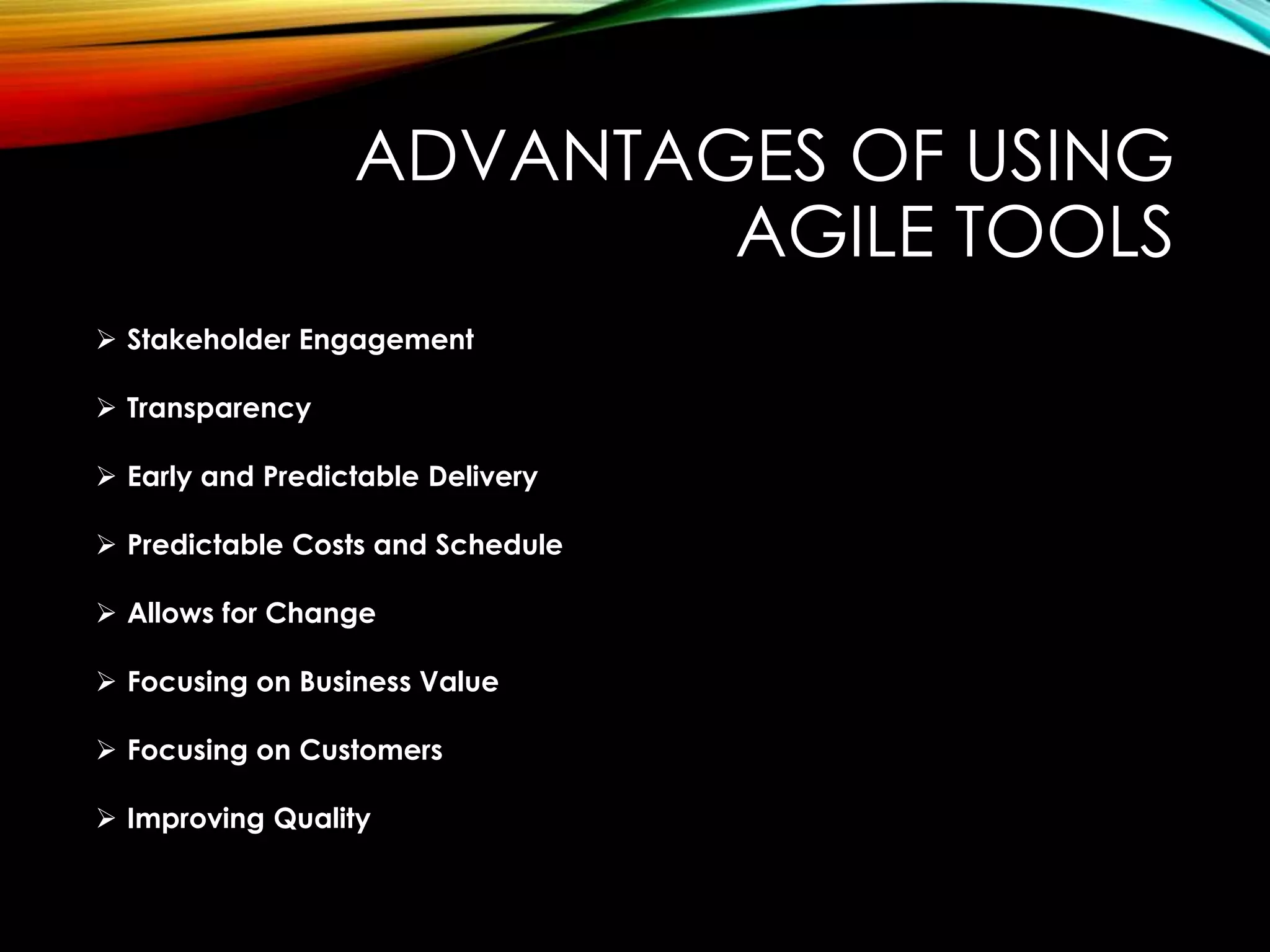 ADVANTAGES OF USING AGILE TOOLS

➢ Stakeholder Engagement

➢ Transparency

➢ Early and Predictable Delivery

➢ Predictable Costs and Schedule

➢ Allows for Change

➢ Focusing on Business Value

➢ Focusing on Customers

➢ Improving Quality